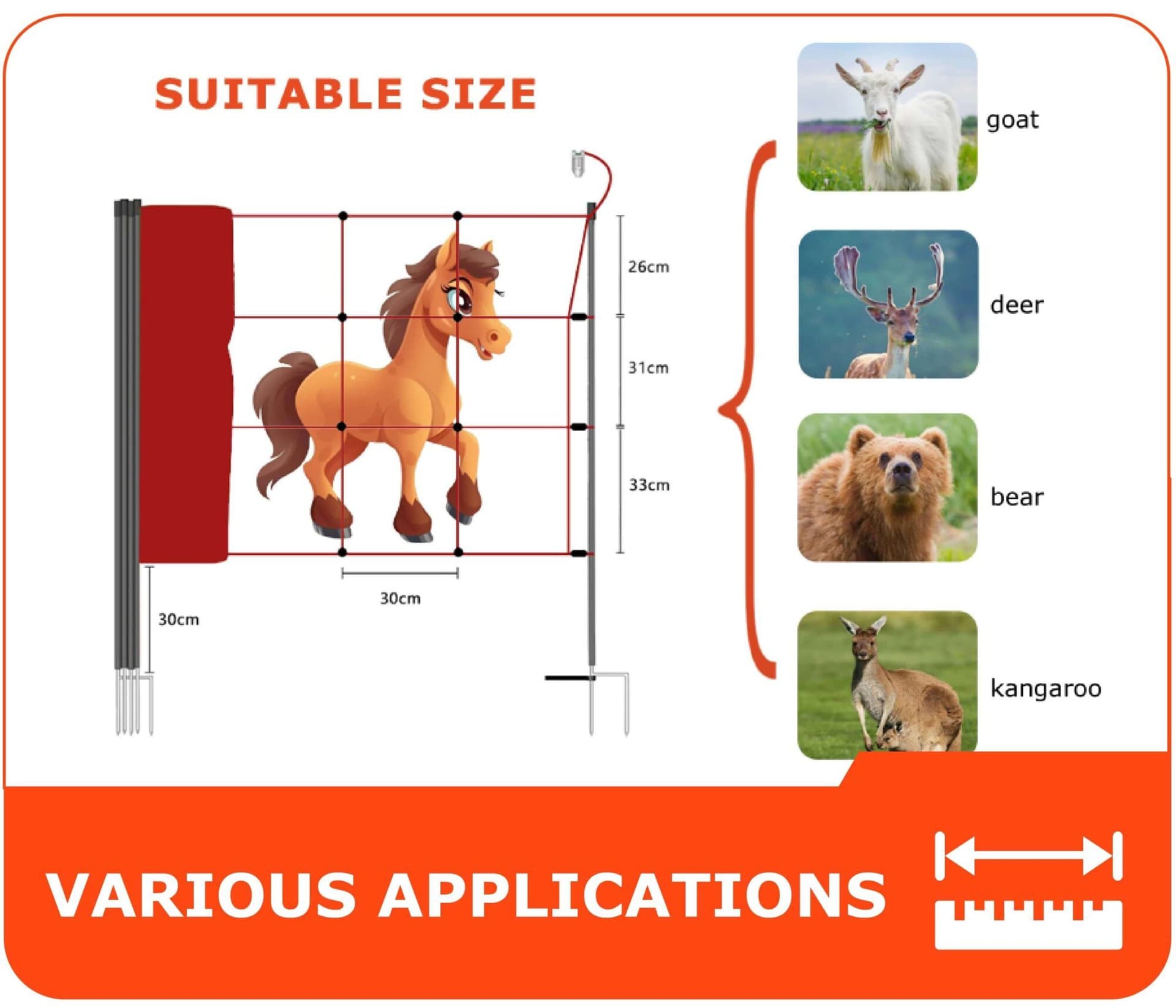 SUITABLE SIZE

26cm

31cm

33cm

30cm

30cm

goat

deer

bear

kangaroo

VARIOUS APPLICATIONS